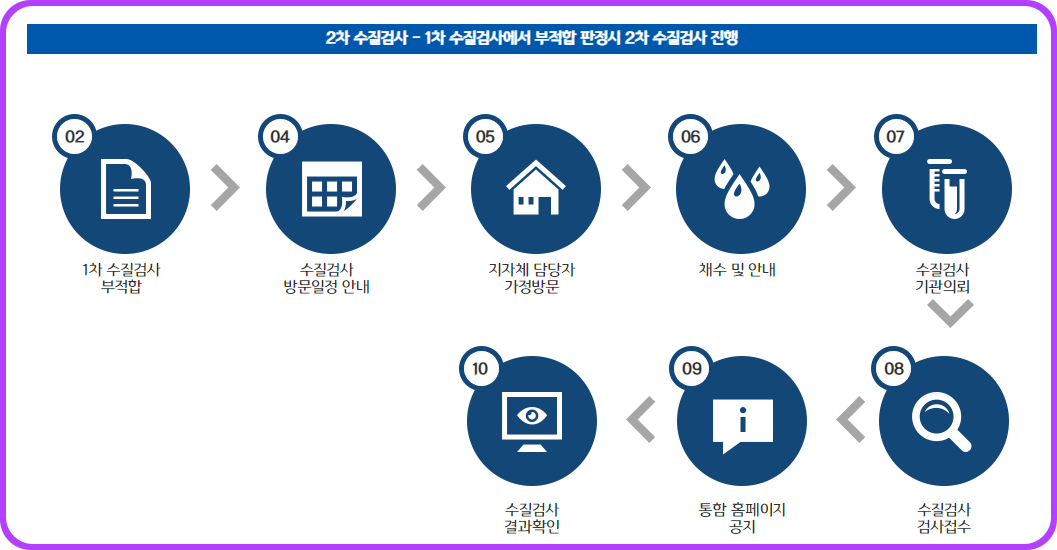 2차 수질검사 - 1차 수질검사에서 부적합 판정시 2차 수질검사 진행

02
1차 수질검사
부적합

04
수질검사
방문일정 안내

05
지자체 담당자
가정방문

06
채수 및 안내

07
수질검사
기관의뢰

08
수질검사
검사접수

09
통합 홈페이지
공지

10
수질검사
결과확인